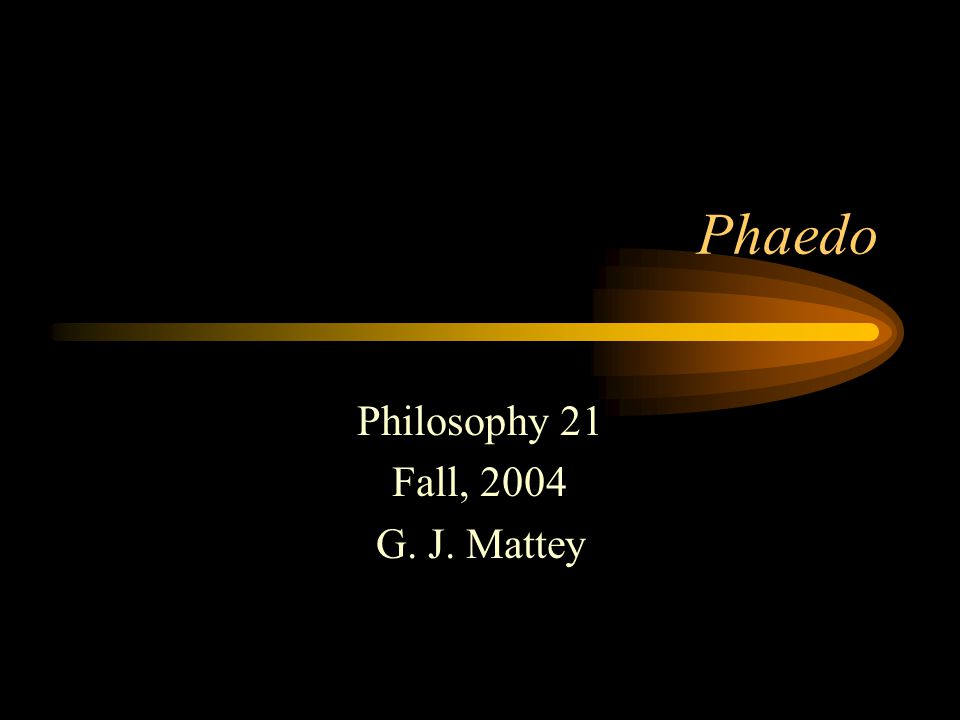 Phaedo

Philosophy 21
Fall, 2004
G. J. Mattey